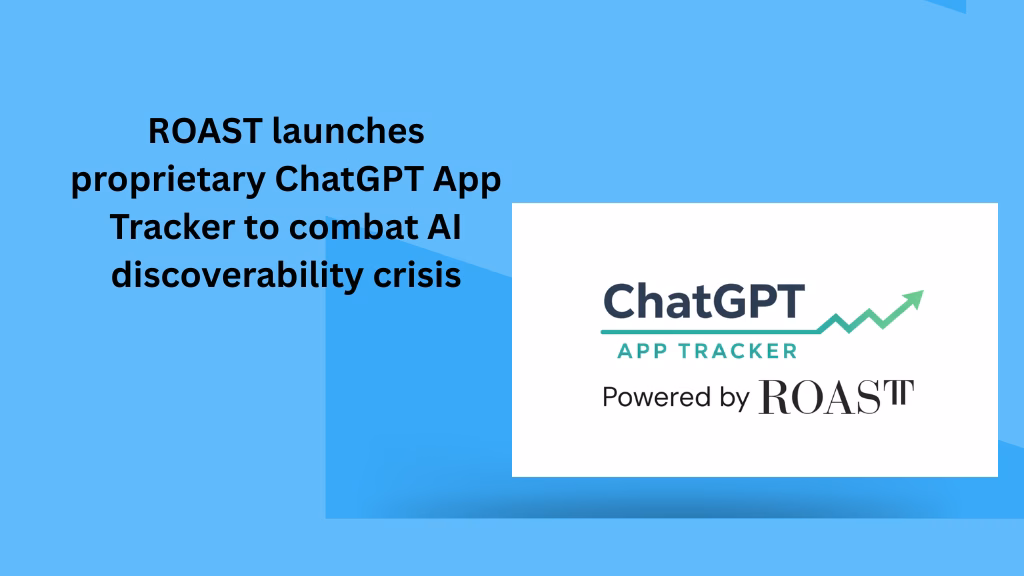 ROAST launches proprietary ChatGPT App Tracker to combat AI discoverability crisis

ChatGPT
APP TRACKER
Powered by ROAST